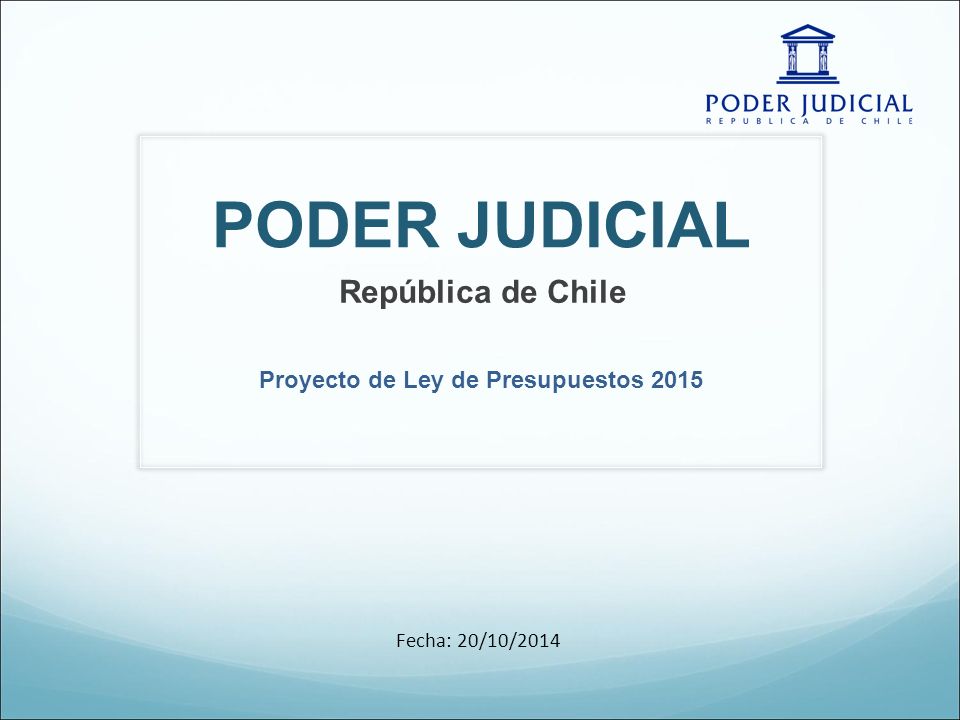 PODER JUDICIAL
REPUBLICA DE CHILE

PODER JUDICIAL

República de Chile

Proyecto de Ley de Presupuestos 2015

Fecha: 20/10/2014